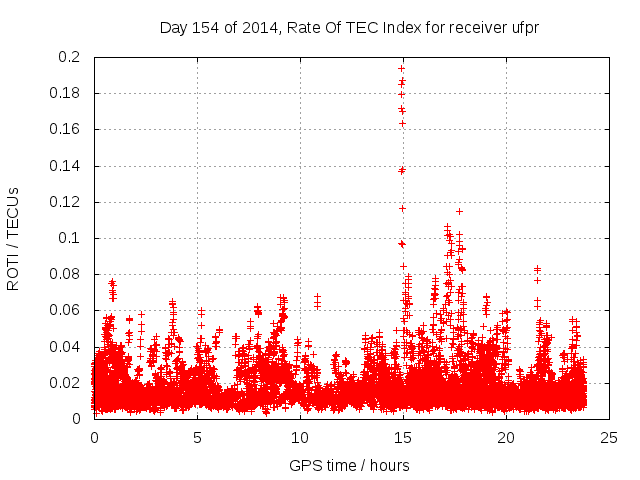 Day 154 of 2014, Rate Of TEC Index for receiver ufpr

ROTI / TECUs

0.2
0.18
0.16
0.14
0.12
0.1
0.08
0.06
0.04
0.02
0

0
5
10
15
20
25

GPS time / hours